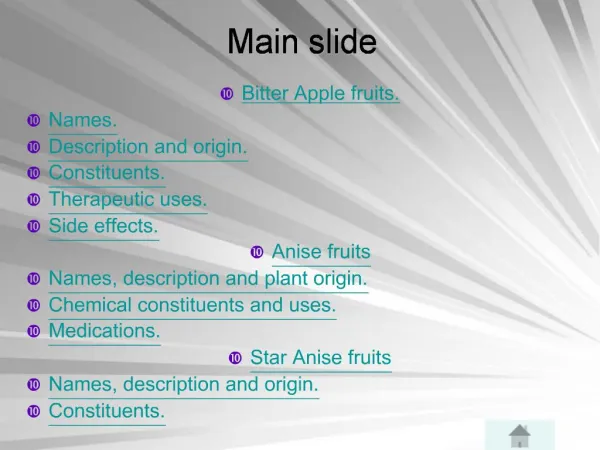 Main slide

Bitter Apple fruits.

Names.
Description and origin.
Constituents.
Therapeutic uses.
Side effects.

Anise fruits

Names, description and plant origin.
Chemical constituents and uses.
Medications.

Star Anise fruits

Names, description and origin.
Constituents.